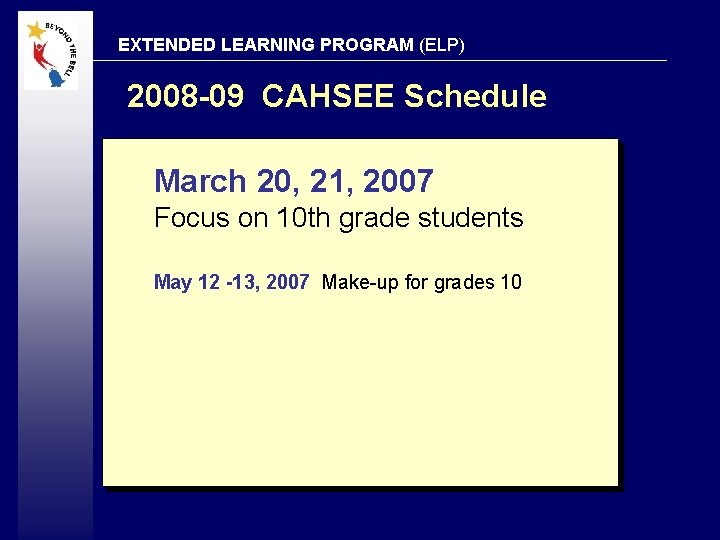 BEYOND THE BELL

EXTENDED LEARNING PROGRAM (ELP)

2008-09 CAHSEE Schedule

March 20, 21, 2007
Focus on 10th grade students

May 12 -13, 2007 Make-up for grades 10